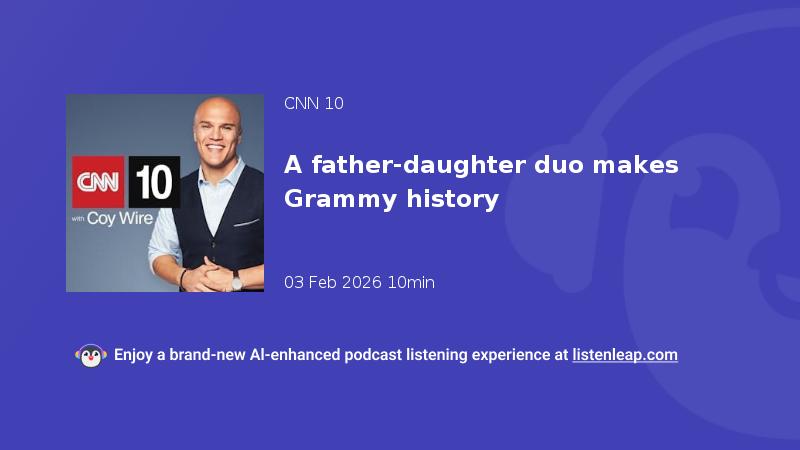 CNN 10

with Coy Wire

CNN 10

A father-daughter duo makes Grammy history

03 Feb 2026 10min

Enjoy a brand-new AI-enhanced podcast listening experience at listenleap.com